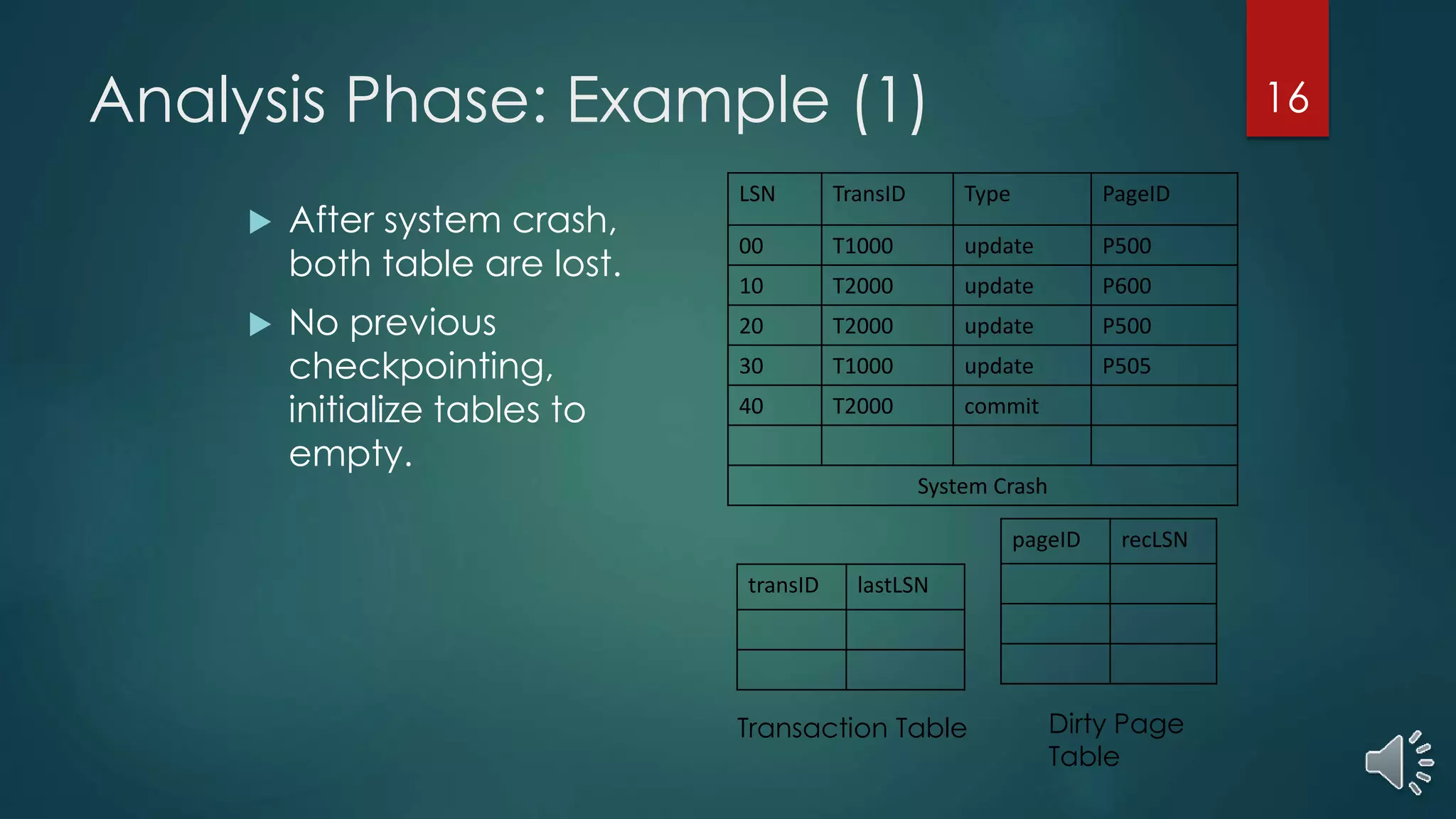 Analysis Phase: Example (1)

16

After system crash, both table are lost.

No previous checkpointing, initialize tables to empty.

| LSN | TransID | Type | PageID |
|---|---|---|---|
| 00 | T1000 | update | P500 |
| 10 | T2000 | update | P600 |
| 20 | T2000 | update | P500 |
| 30 | T1000 | update | P505 |
| 40 | T2000 | commit | |
| | | | |
| System Crash | | | |

| transID | lastLSN |
|---|---|
| | |
| | |

Transaction Table

| pageID | recLSN |
|---|---|
| | |
| | |
| | |

Dirty Page Table